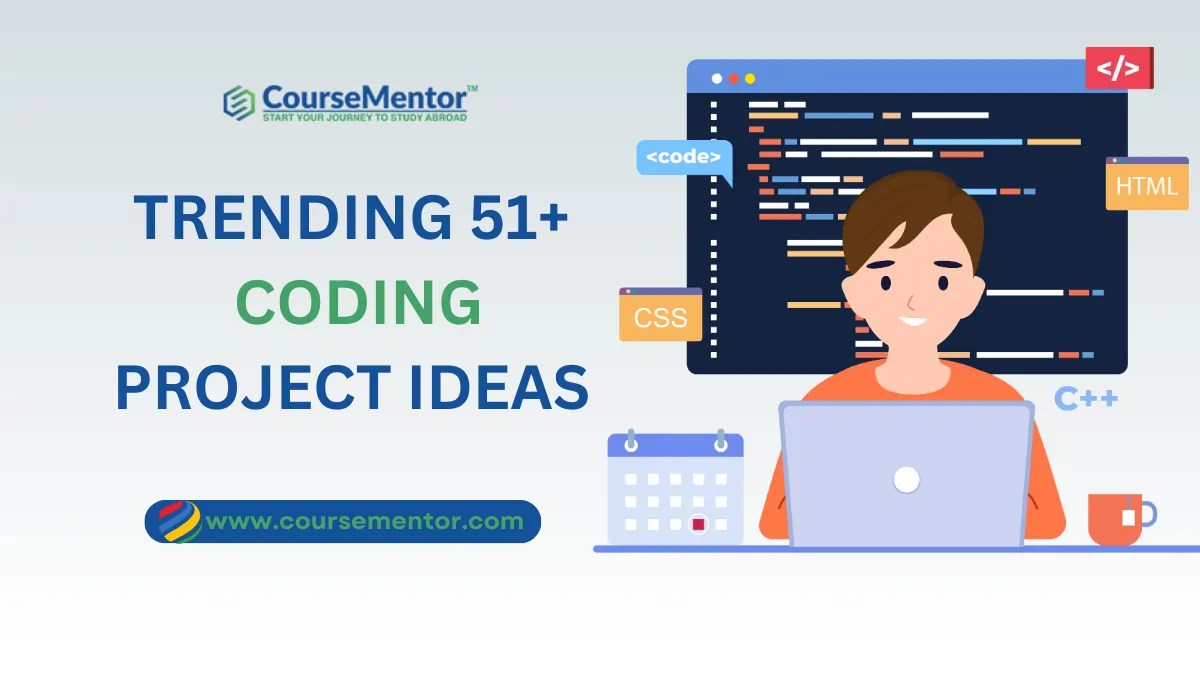 CourseMentor™
START YOUR JOURNEY TO STUDY ABROAD

TRENDING 51+
CODING
PROJECT IDEAS

www.coursementor.com

</>
<code>
HTML
CSS
C++